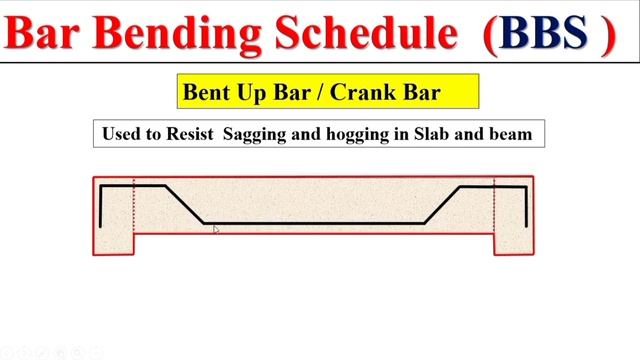 Bar Bending Schedule (BBS )

Bent Up Bar / Crank Bar

Used to Resist Sagging and hogging in Slab and beam